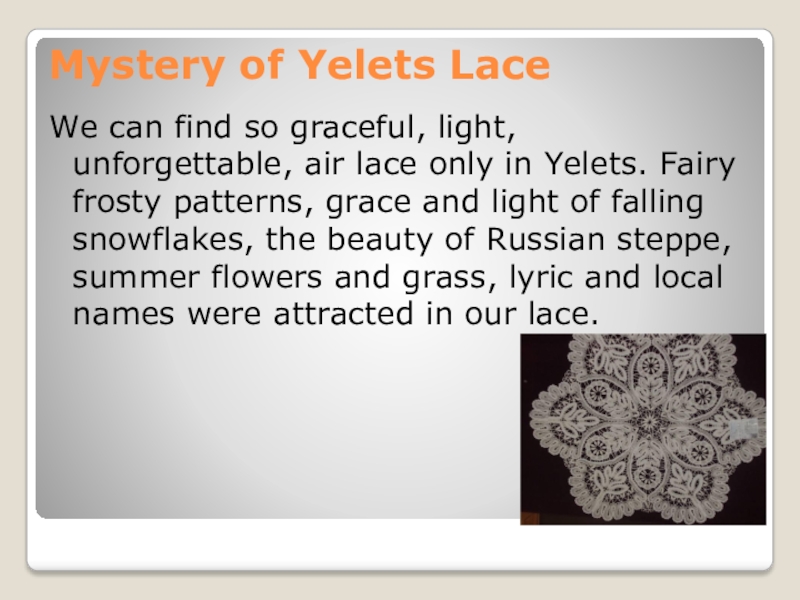 Mystery of Yelets Lace

We can find so graceful, light, unforgettable, air lace only in Yelets. Fairy frosty patterns, grace and light of falling snowflakes, the beauty of Russian steppe, summer flowers and grass, lyric and local names were attracted in our lace.